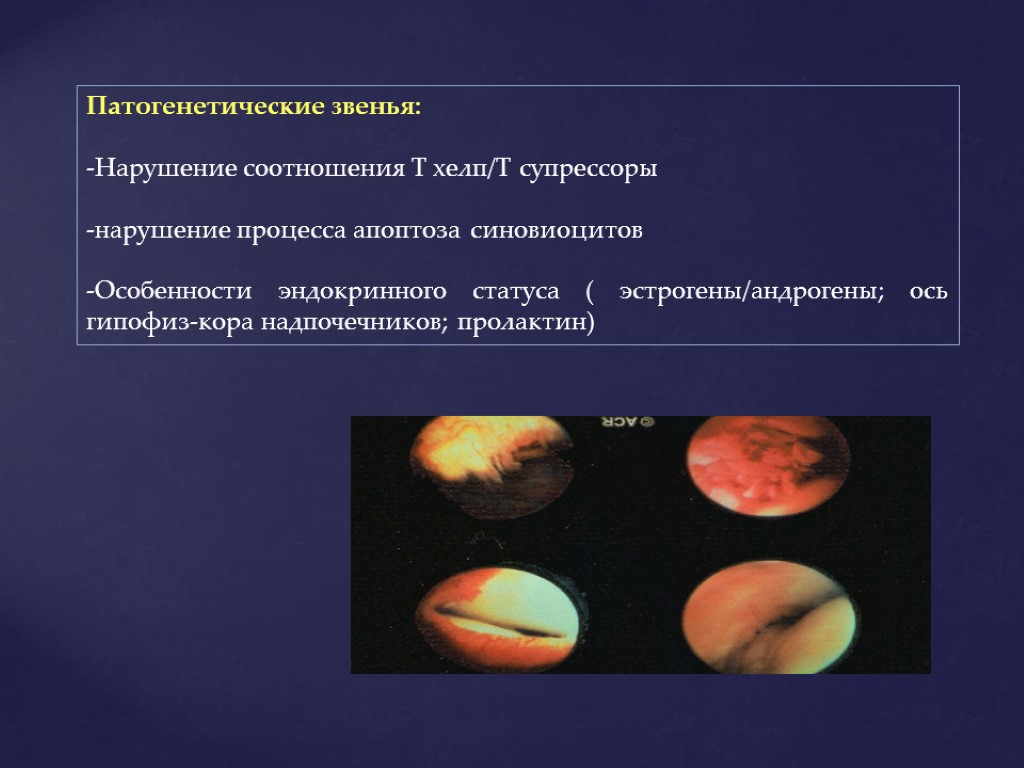 Патогенетические звенья:

-Нарушение соотношения Т хелп/Т супрессоры

-нарушение процесса апоптоза синовиоцитов

-Особенности эндокринного статуса ( эстрогены/андрогены; ось гипофиз-кора надпочечников; пролактин)

© ACR